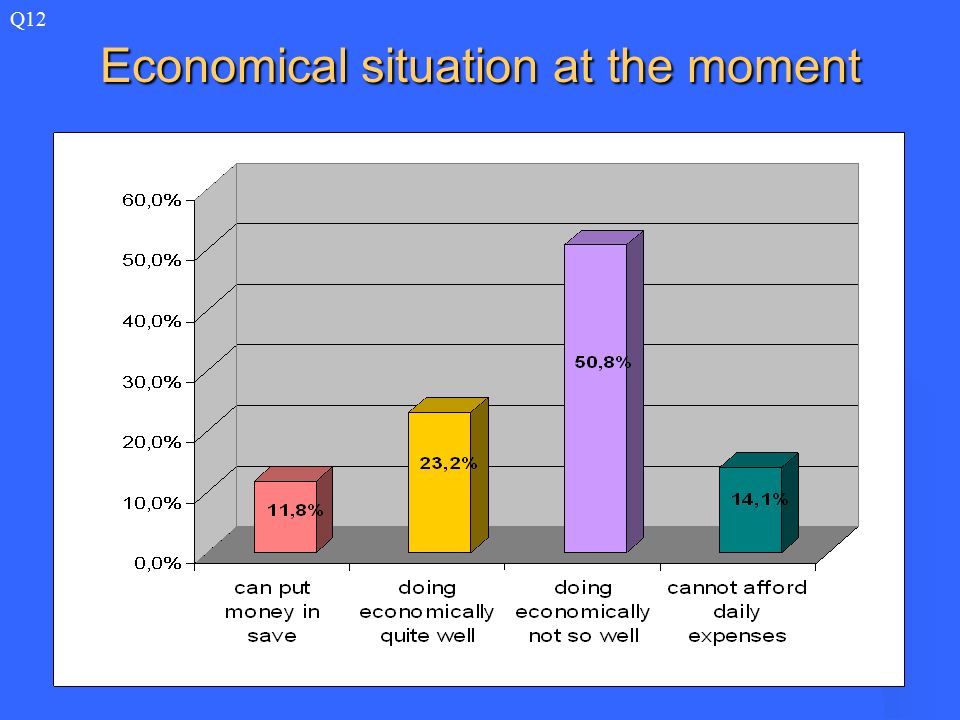 Q12

Economical situation at the moment

60,0%
50,0%
40,0%
30,0%
20,0%
10,0%
0,0%

11,8%
23,2%
50,8%
14,1%

can put money in save
doing economically quite well
doing economically not so well
cannot afford daily expenses